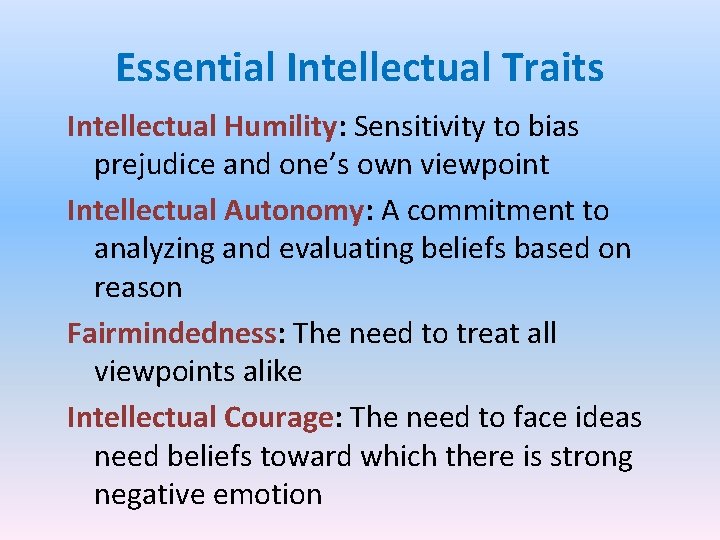 Essential Intellectual Traits

Intellectual Humility: Sensitivity to bias prejudice and one's own viewpoint

Intellectual Autonomy: A commitment to analyzing and evaluating beliefs based on reason

Fairmindedness: The need to treat all viewpoints alike

Intellectual Courage: The need to face ideas need beliefs toward which there is strong negative emotion